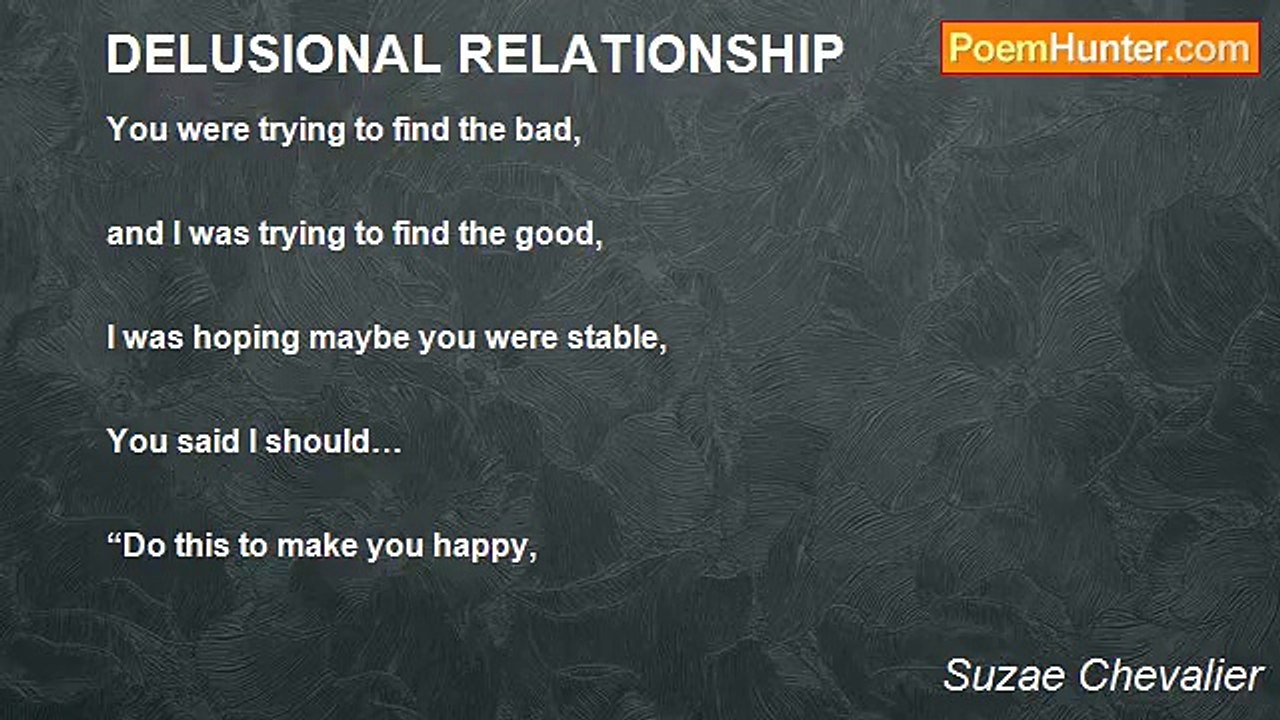 DELUSIONAL RELATIONSHIP

PoemHunter.com

You were trying to find the bad,

and I was trying to find the good,

I was hoping maybe you were stable,

You said I should…

“Do this to make you happy,

Suzae Chevalier